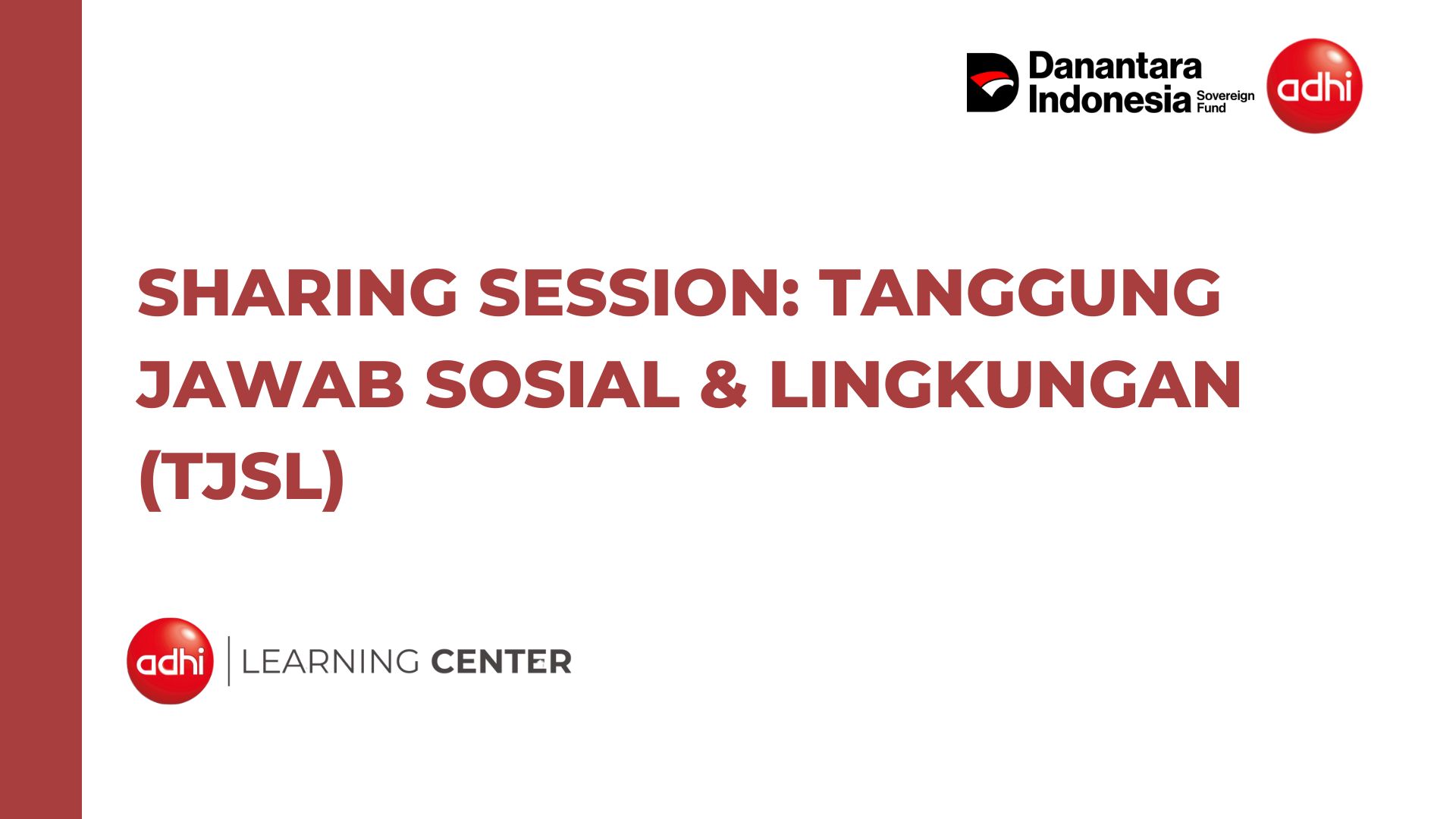 Danantara Indonesia Sovereign Fund

adhi

SHARING SESSION: TANGGUNG JAWAB SOSIAL & LINGKUNGAN (TJSL)

adhi | LEARNING CENTER